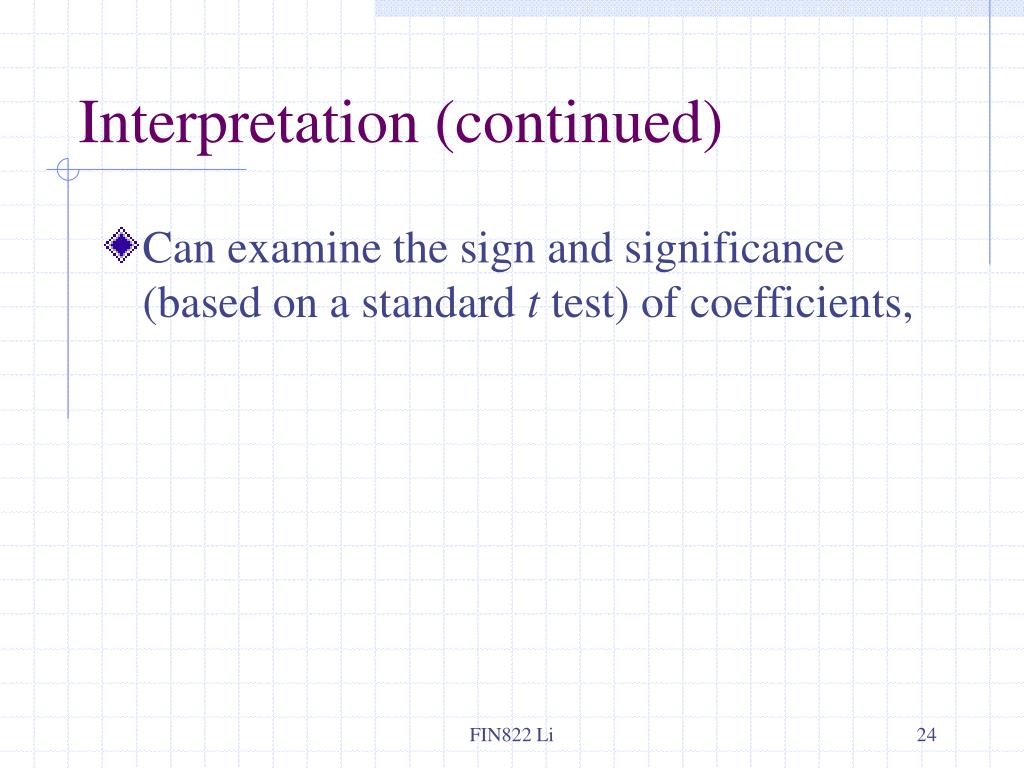 Interpretation (continued)

Can examine the sign and significance (based on a standard $t$ test) of coefficients,

FIN822 Li

24